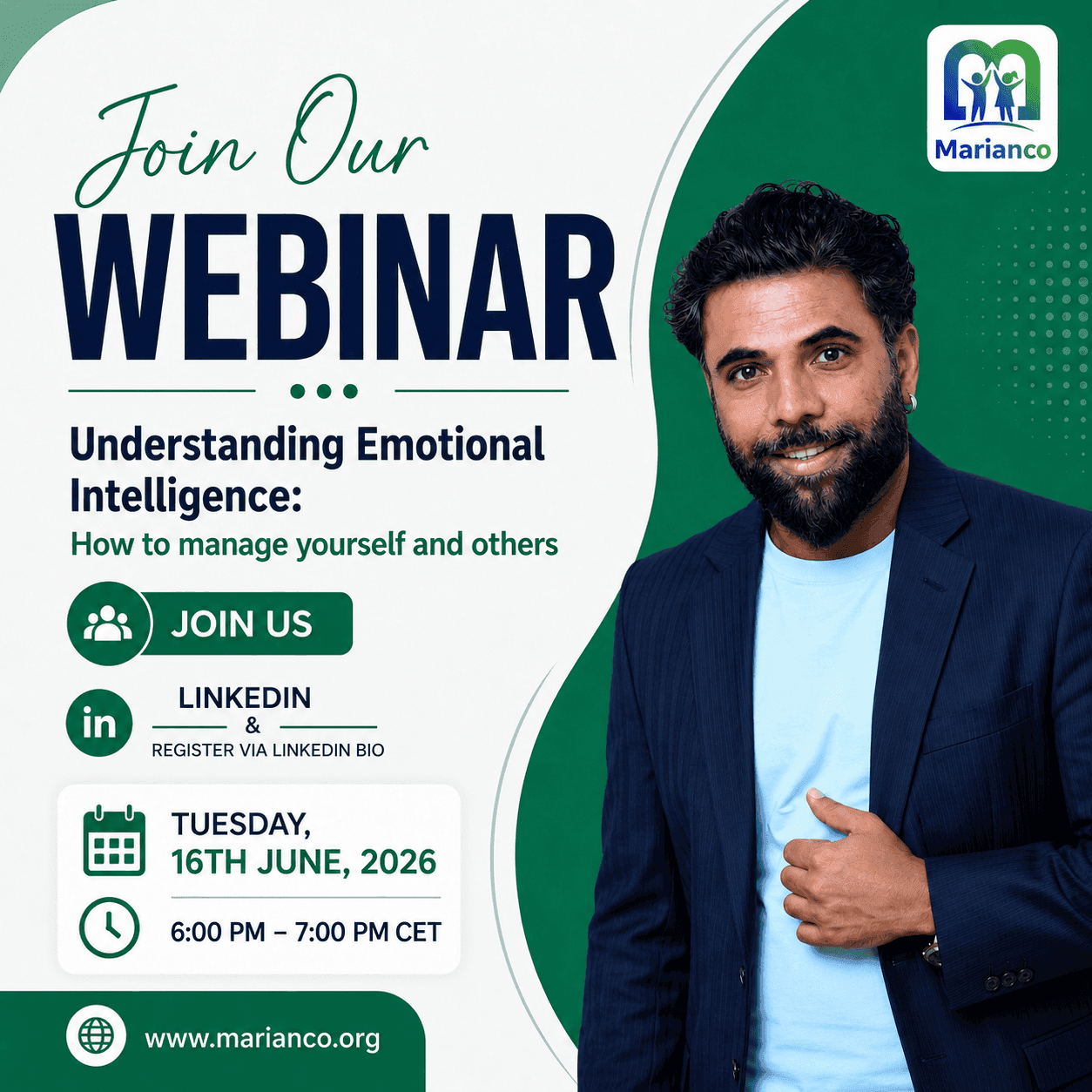 Marianco

Join Our
WEBINAR

Understanding Emotional Intelligence:
How to manage yourself and others

JOIN US

in
LINKEDIN
&
REGISTER VIA LINKEDIN BIO

TUESDAY,
16TH JUNE, 2026

6:00 PM – 7:00 PM CET

www.marianco.org